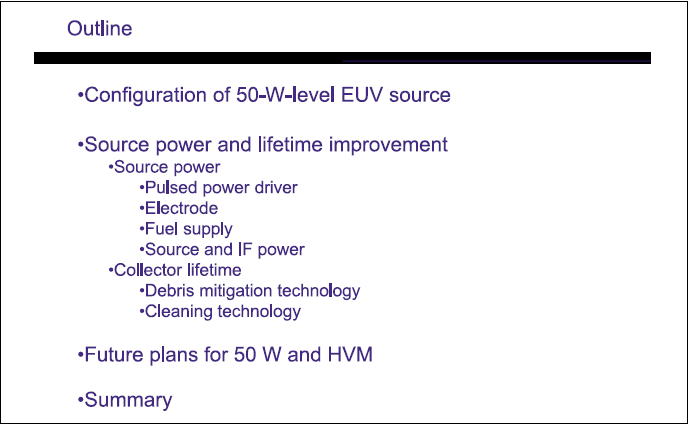 Outline

•Configuration of 50-W-level EUV source

•Source power and lifetime improvement
•Source power
•Pulsed power driver
•Electrode
•Fuel supply
•Source and IF power
•Collector lifetime
•Debris mitigation technology
•Cleaning technology

•Future plans for 50 W and HVM

•Summary